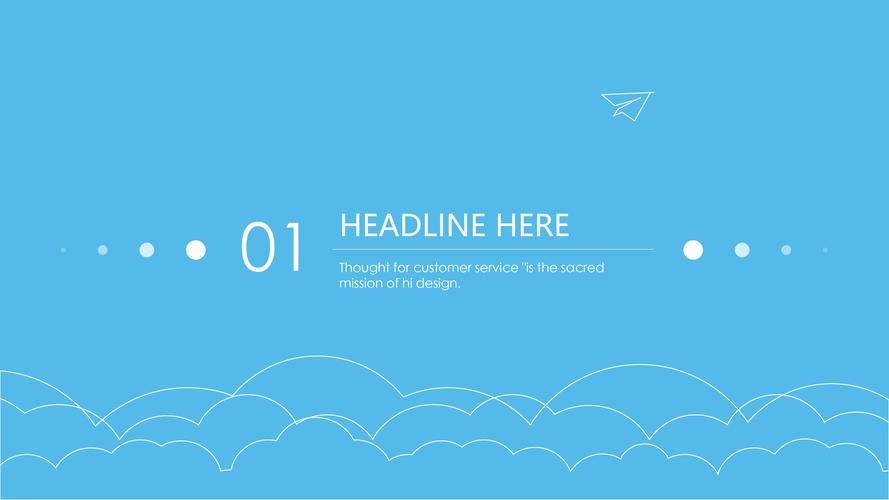 01

HEADLINE HERE

Thought for customer service "is the sacred mission of hi design.